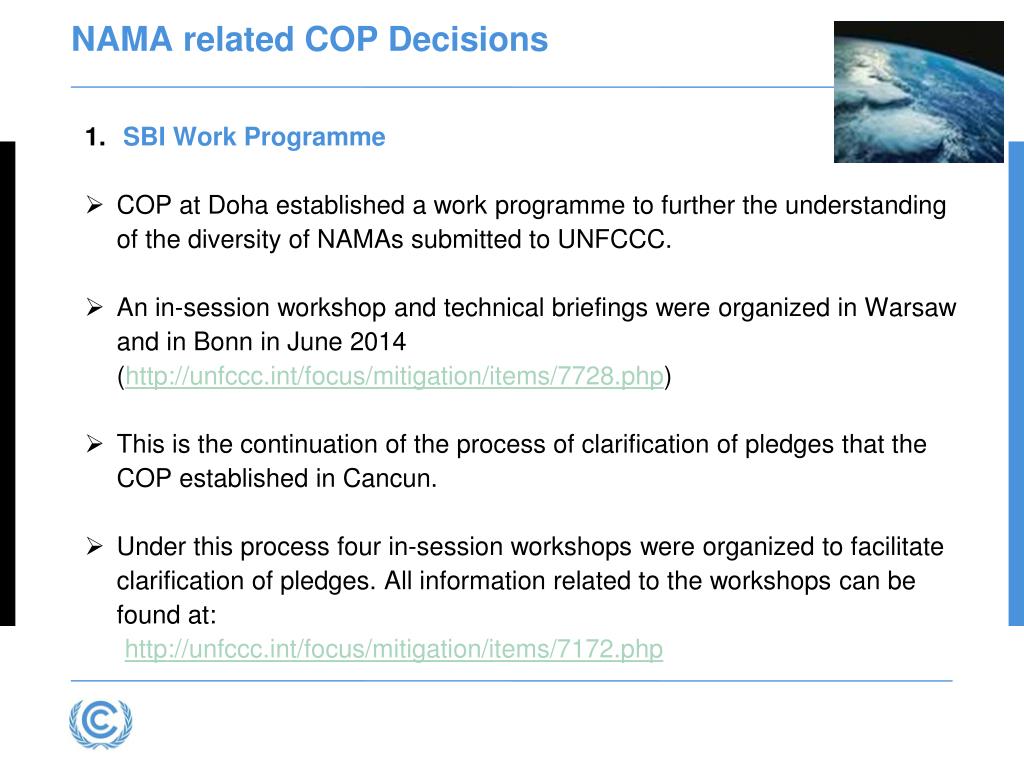 NAMA related COP Decisions

1. SBI Work Programme

➢ COP at Doha established a work programme to further the understanding of the diversity of NAMAs submitted to UNFCCC.

➢ An in-session workshop and technical briefings were organized in Warsaw and in Bonn in June 2014 (http://unfccc.int/focus/mitigation/items/7728.php)

➢ This is the continuation of the process of clarification of pledges that the COP established in Cancun.

➢ Under this process four in-session workshops were organized to facilitate clarification of pledges. All information related to the workshops can be found at:
http://unfccc.int/focus/mitigation/items/7172.php